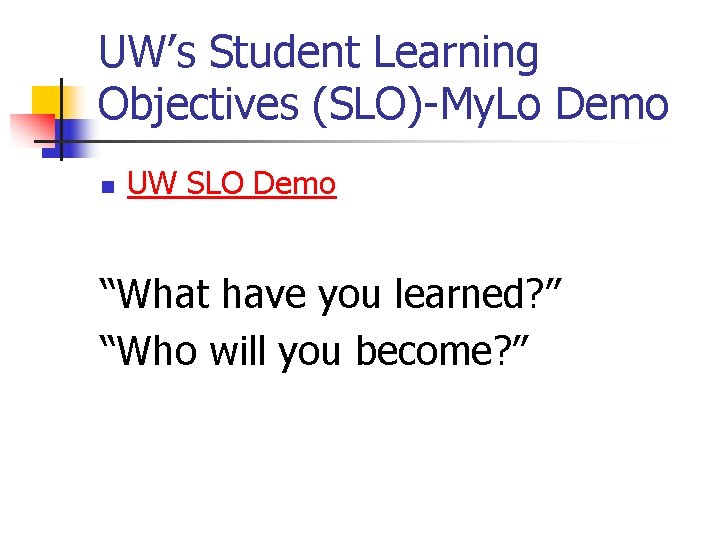 UW’s Student Learning Objectives (SLO)-MyLo Demo

UW SLO Demo

“What have you learned?”
“Who will you become?”